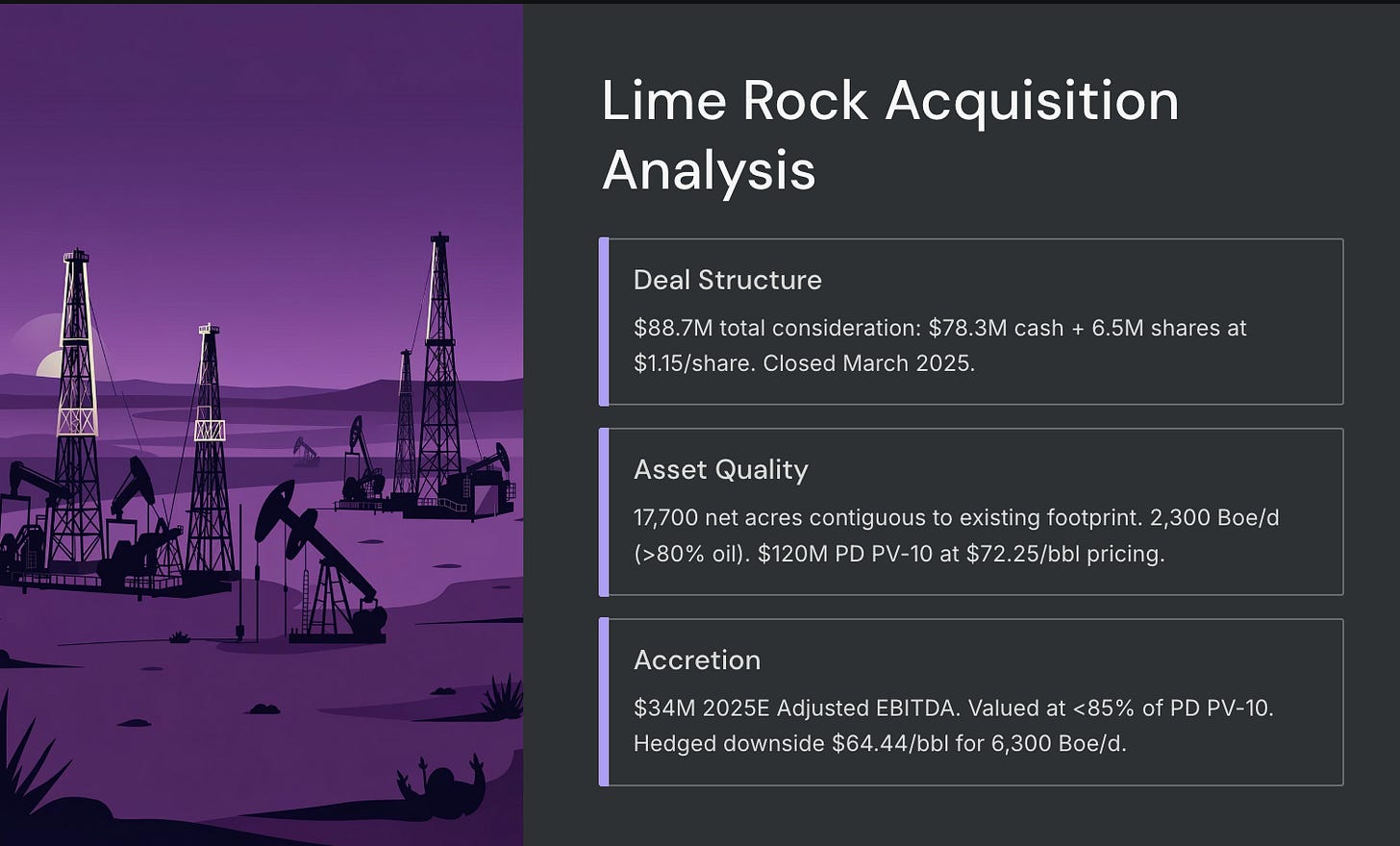 Lime Rock Acquisition Analysis

Deal Structure

\$88.7M total consideration: \$78.3M cash + 6.5M shares at \$1.15/share. Closed March 2025.

Asset Quality

17,700 net acres contiguous to existing footprint. 2,300 Boe/d (>80% oil). \$120M PD PV-10 at \$72.25/bbl pricing.

Accretion

\$34M 2025E Adjusted EBITDA. Valued at <85% of PD PV-10. Hedged downside \$64.44/bbl for 6,300 Boe/d.